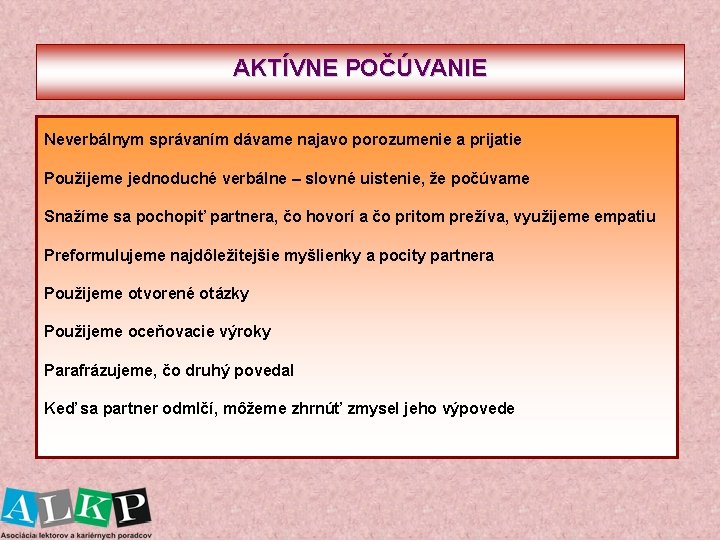 AKTÍVNE POČÚVANIE

Neverbálnym správaním dávame najavo porozumenie a prijatie

Použijeme jednoduché verbálne – slovné uistenie, že počúvame

Snažíme sa pochopiť partnera, čo hovorí a čo pritom prežíva, využijeme empatiu

Preformulujeme najdôležitejšie myšlienky a pocity partnera

Použijeme otvorené otázky

Použijeme oceňovacie výroky

Parafrázujeme, čo druhý povedal

Keď sa partner odmlčí, môžeme zhrnúť zmysel jeho výpovede

ALKP
Asociácia lektorov a kariérnych poradcov